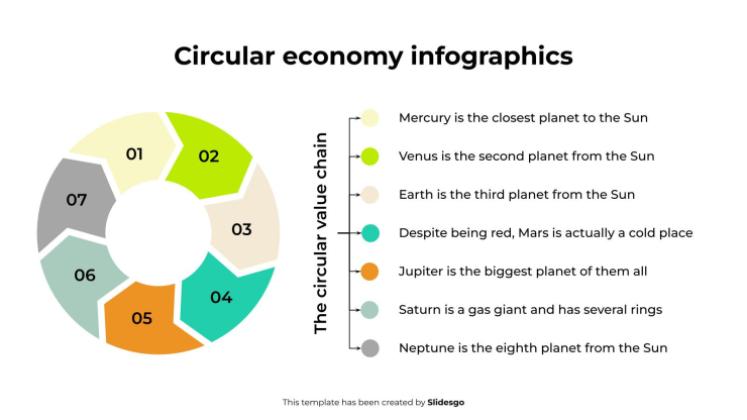 Circular economy infographics

01
02
03
04
05
06
07

The circular value chain

Mercury is the closest planet to the Sun

Venus is the second planet from the Sun

Earth is the third planet from the Sun

Despite being red, Mars is actually a cold place

Jupiter is the biggest planet of them all

Saturn is a gas giant and has several rings

Neptune is the eighth planet from the Sun

This template has been created by Slidesgo